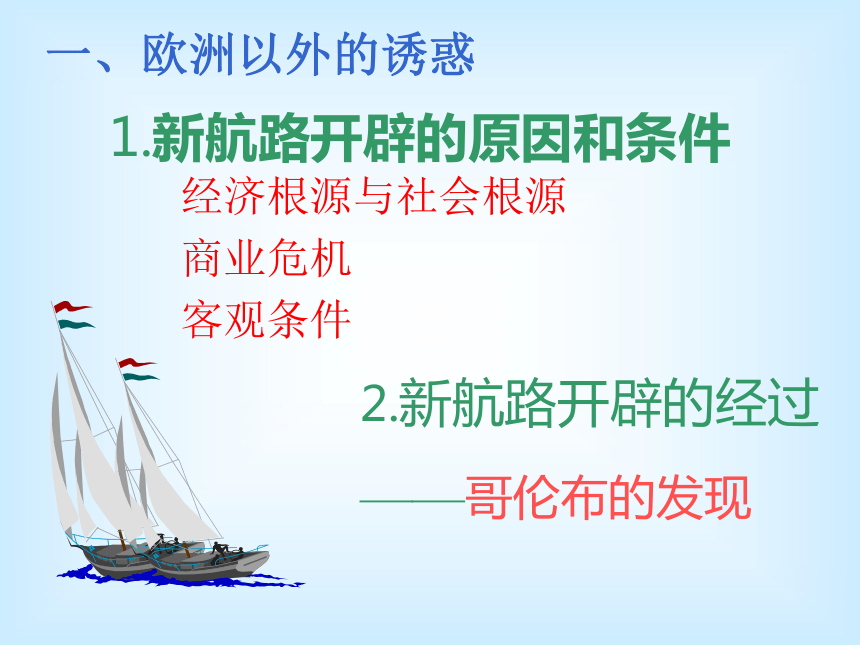 一、欧洲以外的诱惑

1.新航路开辟的原因和条件

经济根源与社会根源

商业危机

客观条件

2.新航路开辟的经过

——哥伦布的发现